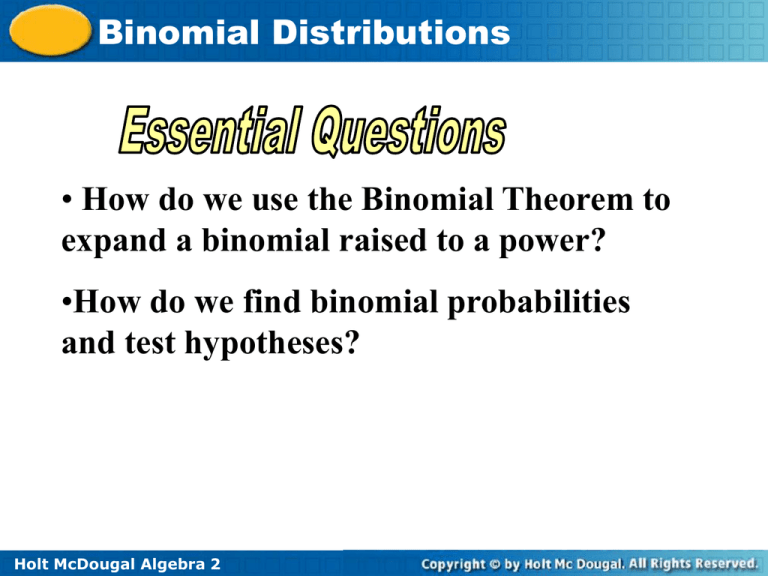 Binomial Distributions

Essential Questions

• How do we use the Binomial Theorem to expand a binomial raised to a power?

•How do we find binomial probabilities and test hypotheses?

Holt McDougal Algebra 2

Copyright © by Holt Mc Dougal. All Rights Reserved.